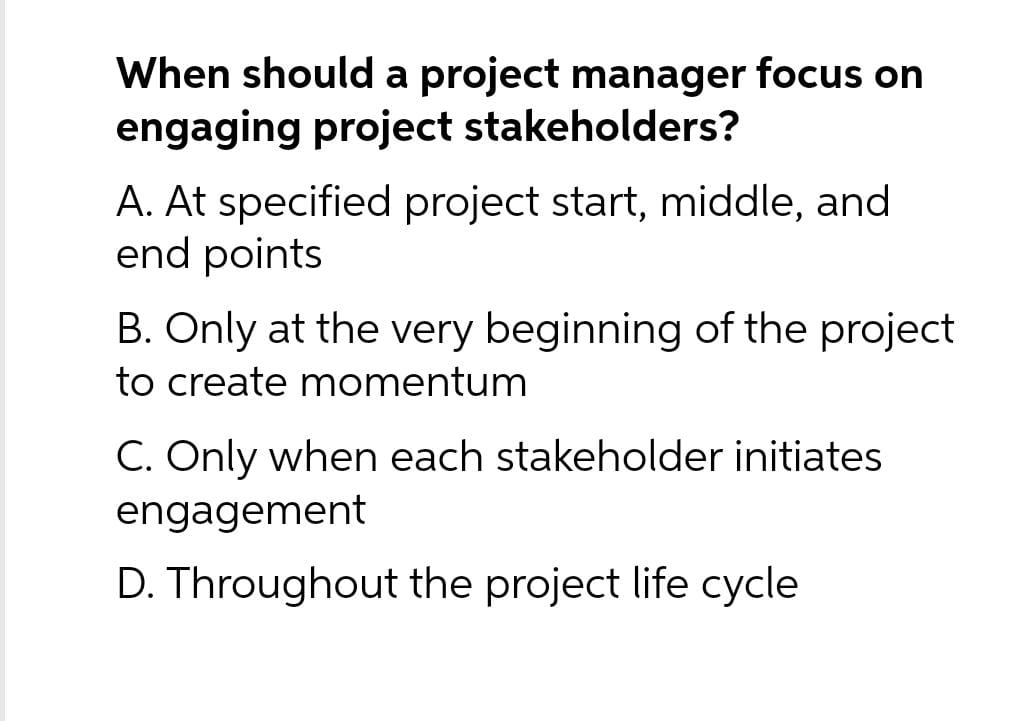 When should a project manager focus on engaging project stakeholders?

A. At specified project start, middle, and end points

B. Only at the very beginning of the project to create momentum

C. Only when each stakeholder initiates engagement

D. Throughout the project life cycle